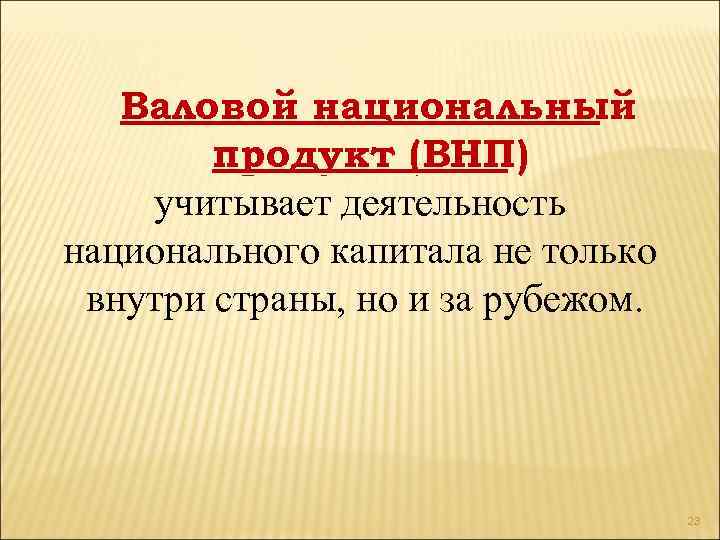 Валовой национальный продукт (ВНП) учитывает деятельность национального капитала не только внутри страны, но и за рубежом.

23